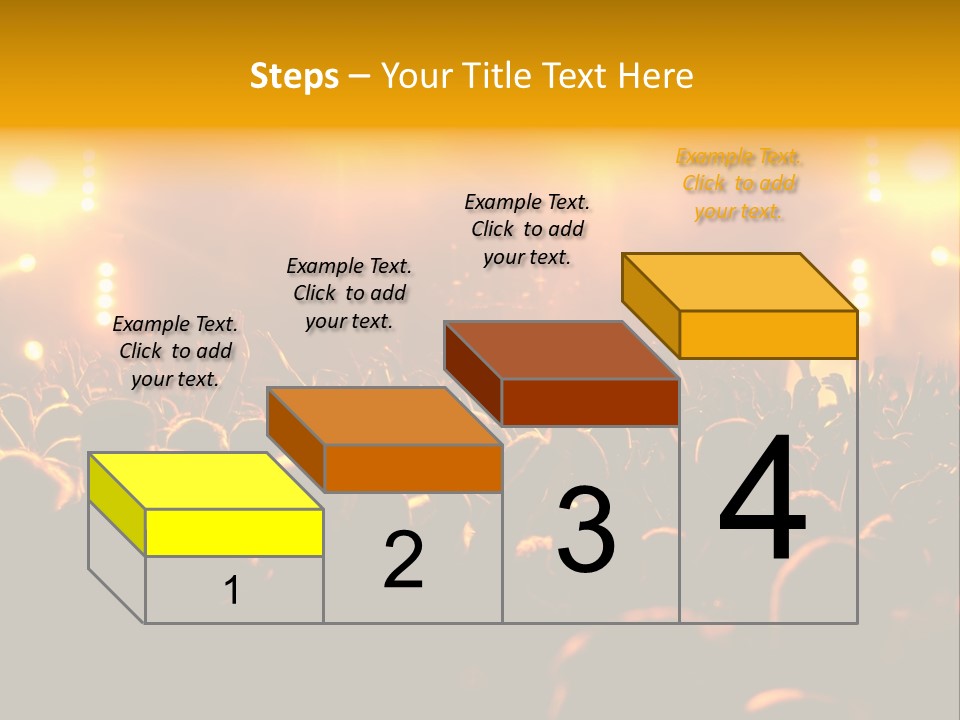 Steps – Your Title Text Here

Example Text. Click to add your text.

Example Text. Click to add your text.

Example Text. Click to add your text.

Example Text. Click to add your text.

1

2

3

4